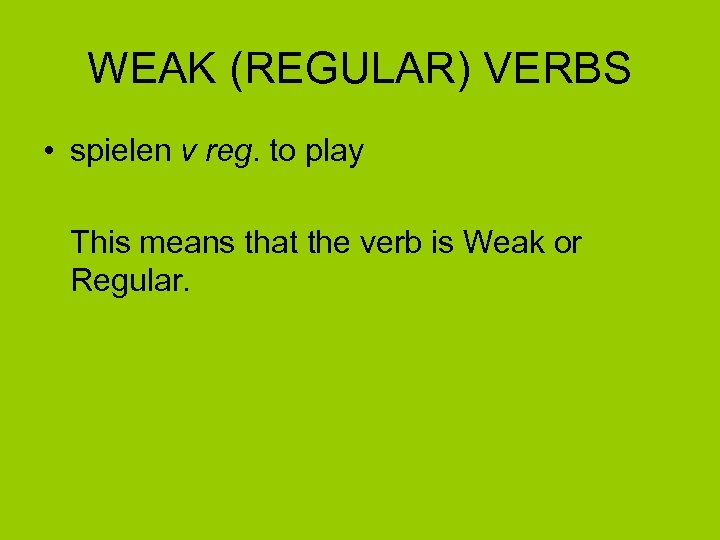 WEAK (REGULAR) VERBS

• spielen v reg. to play

This means that the verb is Weak or Regular.